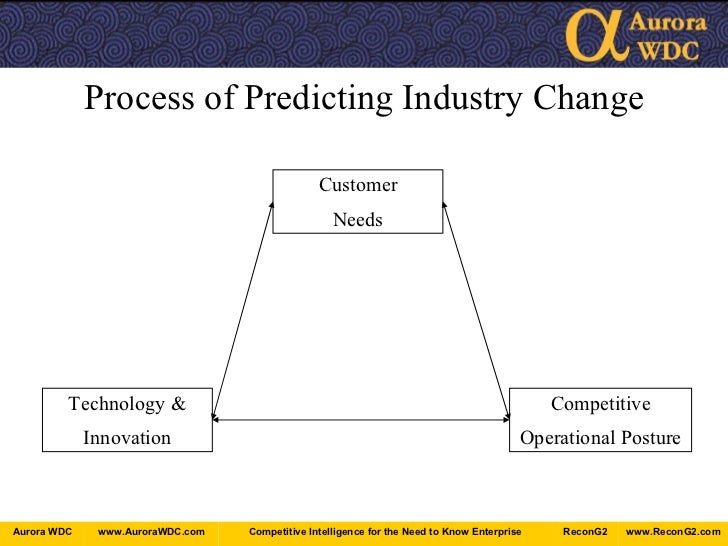 α Aurora WDC

Process of Predicting Industry Change

Customer Needs

Technology & Innovation

Competitive Operational Posture

Aurora WDC www.AuroraWDC.com Competitive Intelligence for the Need to Know Enterprise ReconG2 www.ReconG2.com